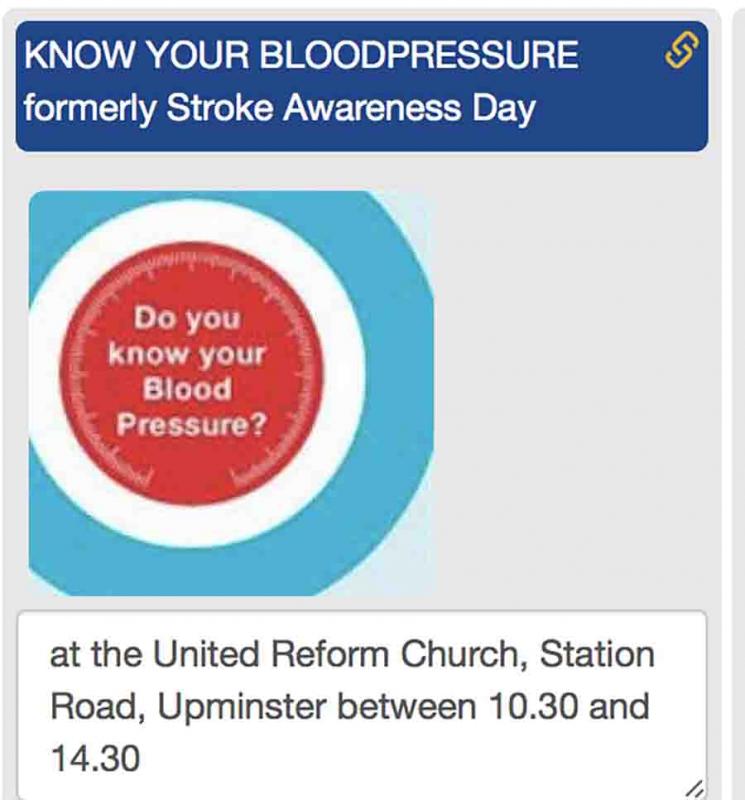 KNOW YOUR BLOODPRESSURE formerly Stroke Awareness Day

Do you know your Blood Pressure?

at the United Reform Church, Station Road, Upminster between 10.30 and 14.30